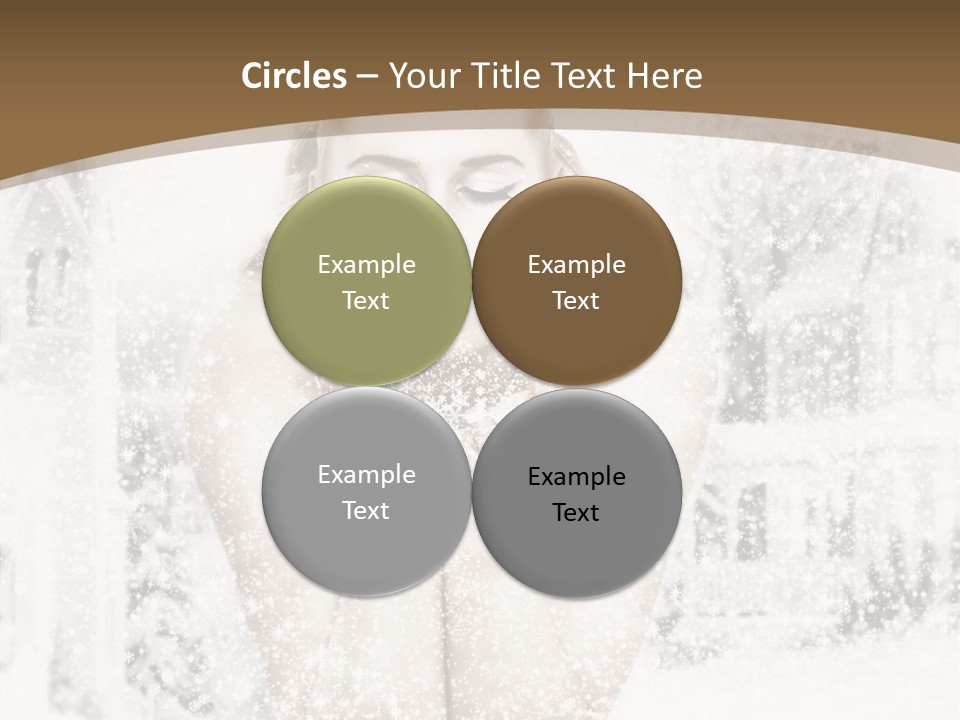 Circles – Your Title Text Here

Example Text

Example Text

Example Text

Example Text